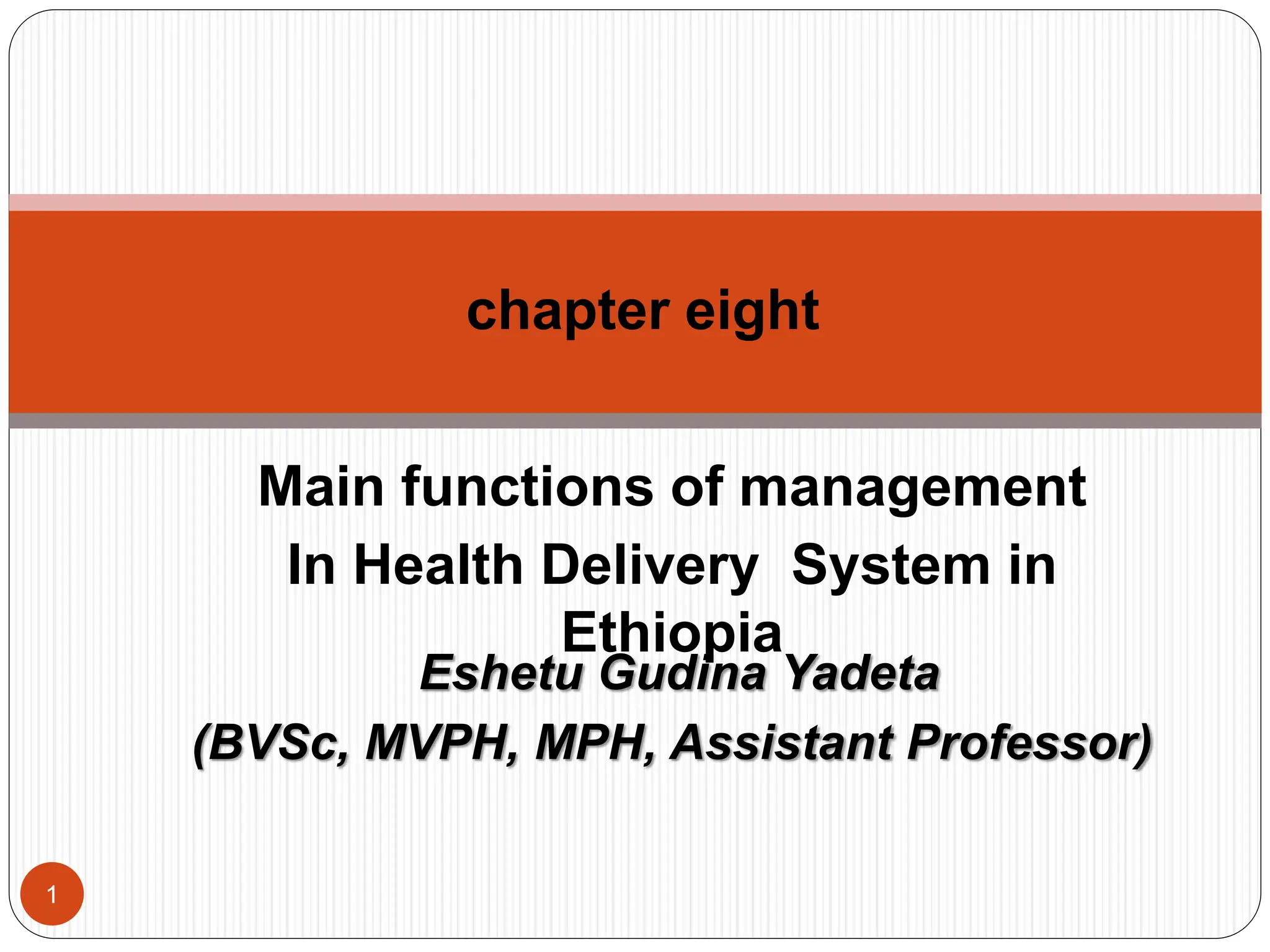 chapter eight

Main functions of management In Health Delivery System in Ethiopia

Eshetu Gudina Yadeta

(BVSc, MVPH, MPH, Assistant Professor)

1